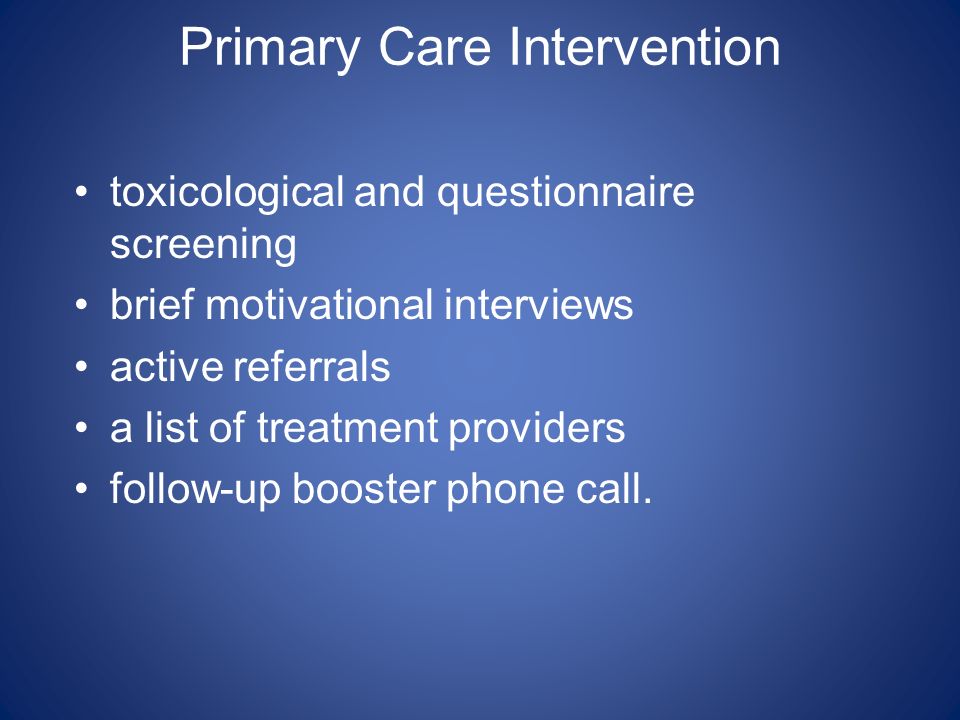 Primary Care Intervention

• toxicological and questionnaire screening
• brief motivational interviews
• active referrals
• a list of treatment providers
• follow-up booster phone call.